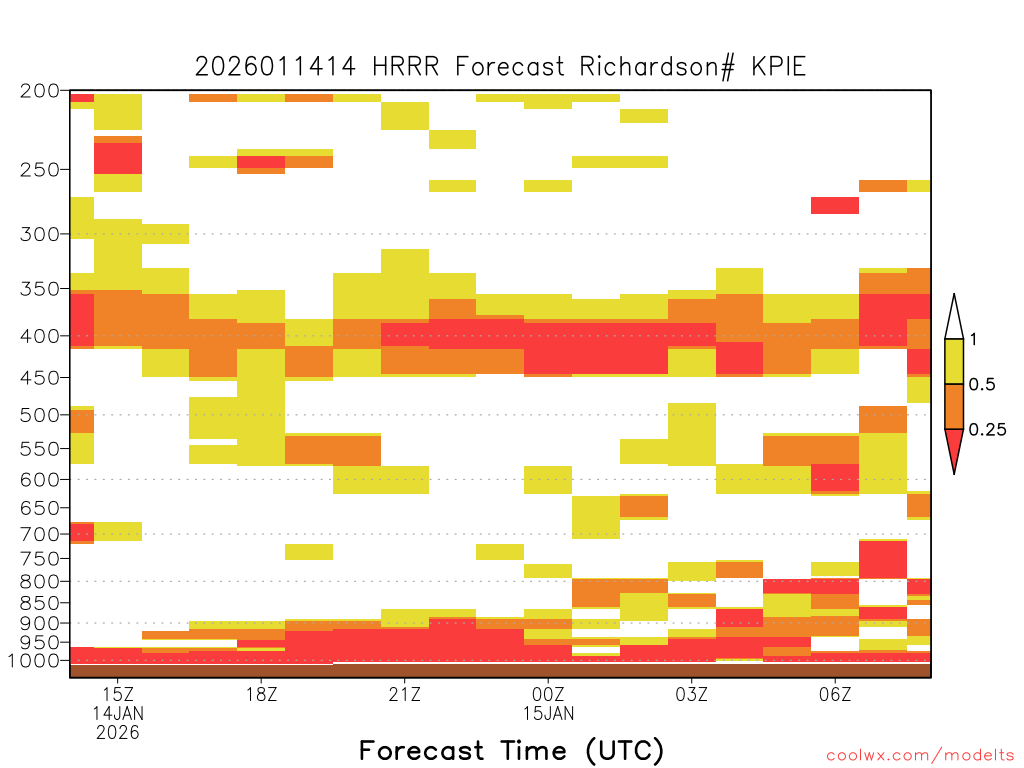 2026011414 HRRR Forecast Richardson# KPIE

200
250
300
350
400
450
500
550
600
650
700
750
800
850
900
950
1000

1
0.5
0.25

15Z
14JAN
2026
18Z
21Z
00Z
15JAN
03Z
06Z

Forecast Time (UTC)

coolwx.com/modelts